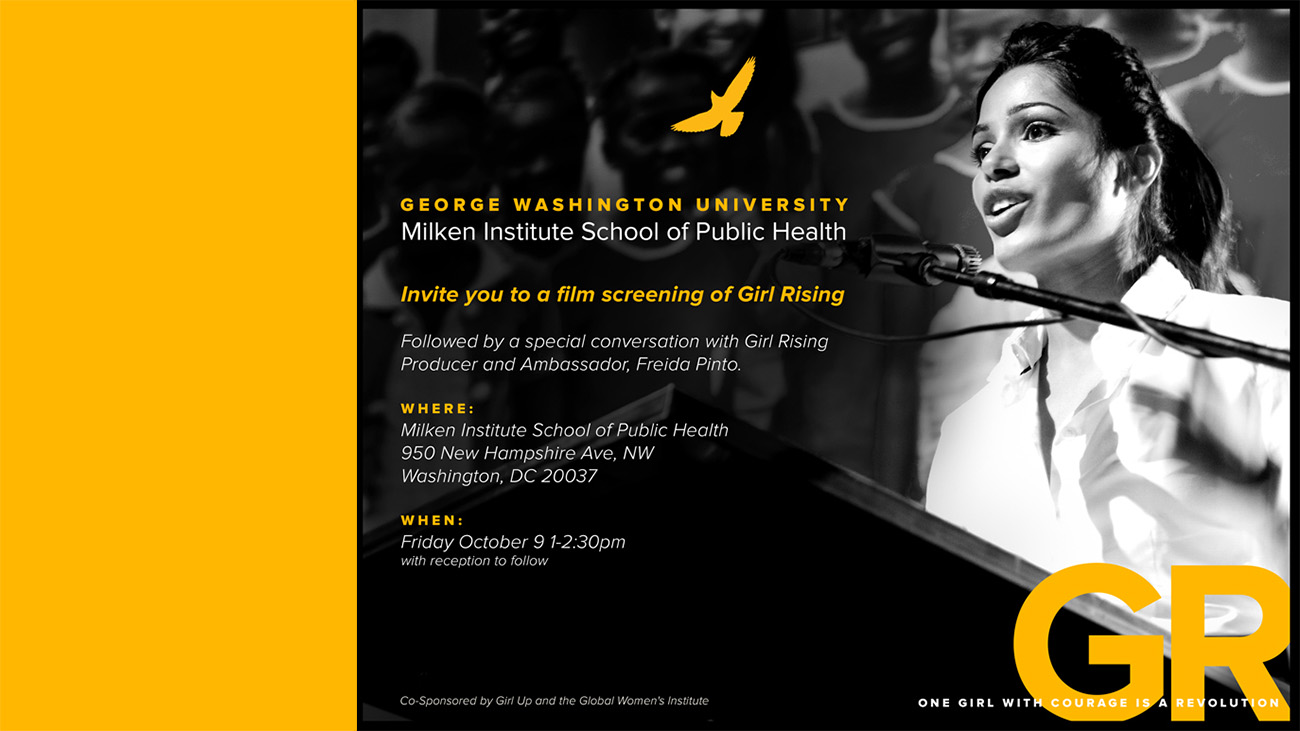 GEORGE WASHINGTON UNIVERSITY
Milken Institute School of Public Health

Invite you to a film screening of Girl Rising

Followed by a special conversation with Girl Rising Producer and Ambassador, Freida Pinto.

WHERE:
Milken Institute School of Public Health
950 New Hampshire Ave, NW
Washington, DC 20037

WHEN:
Friday October 9 1-2:30pm
with reception to follow

Co-Sponsored by Girl Up and the Global Women's Institute

GR

ONE GIRL WITH COURAGE IS A REVOLUTION